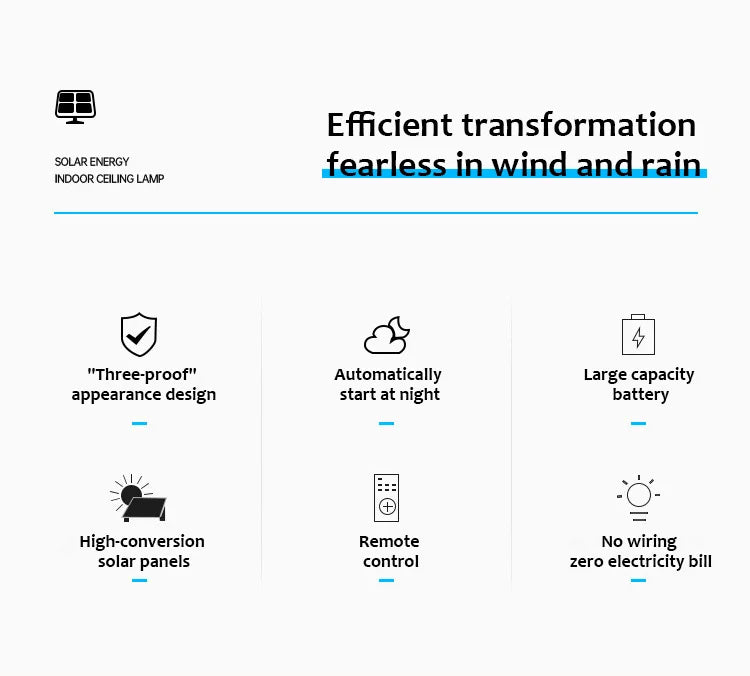 SOLAR ENERGY
INDOOR CEILING LAMP

Efficient transformation
fearless in wind and rain

"Three-proof"
appearance design

Automatically
start at night

Large capacity
battery

High-conversion
solar panels

Remote
control

No wiring
zero electricity bill